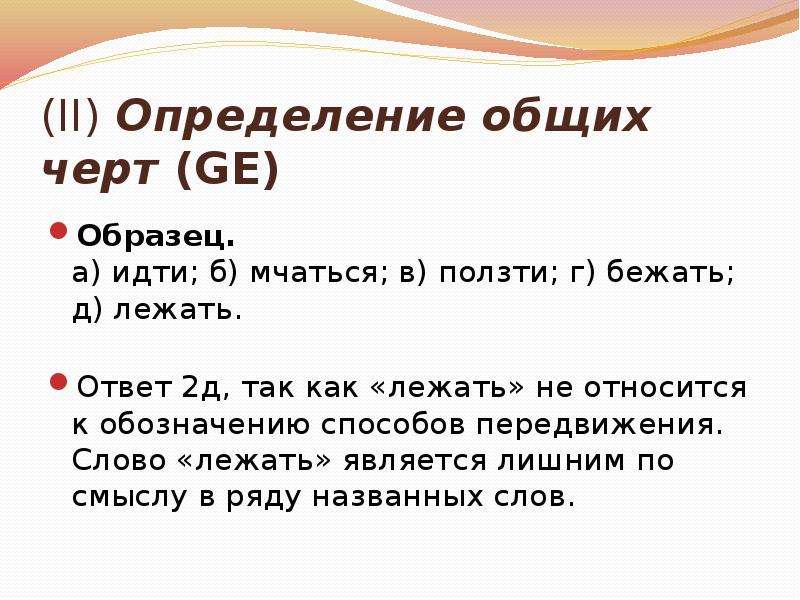 (II) Определение общих черт (GE)

• Образец.
а) идти; б) мчаться; в) ползти; г) бежать; д) лежать.

• Ответ 2д, так как «лежать» не относится к обозначению способов передвижения. Слово «лежать» является лишним по смыслу в ряду названных слов.